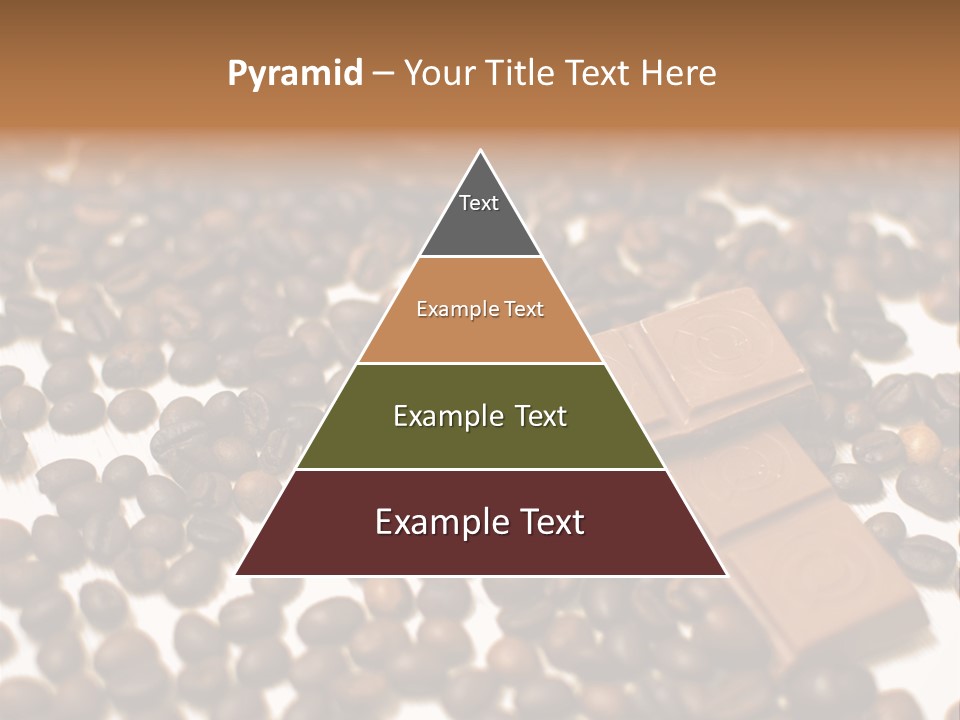 Pyramid – Your Title Text Here

Text

Example Text

Example Text

Example Text